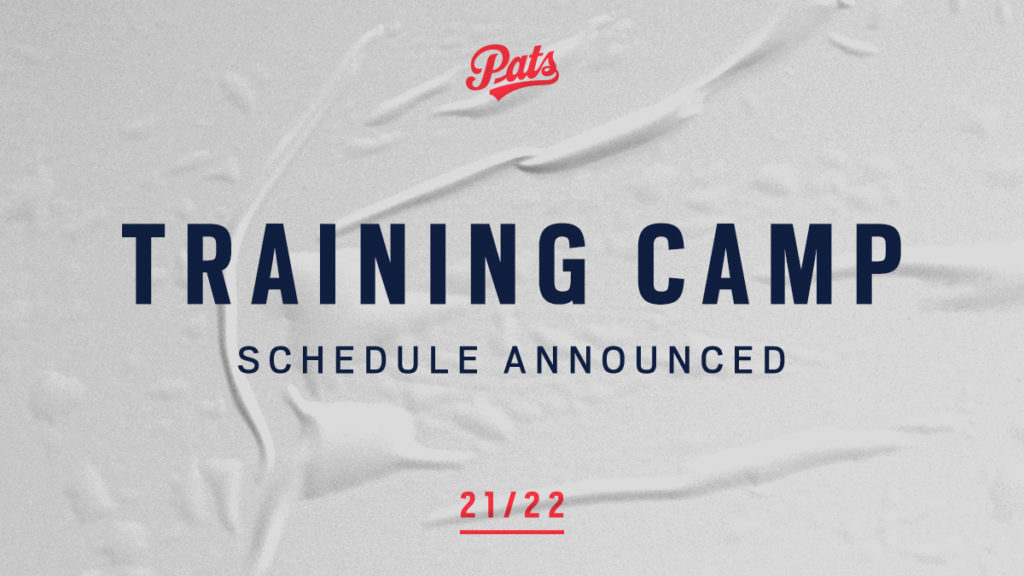 Pats

TRAINING CAMP

SCHEDULE ANNOUNCED

21/22